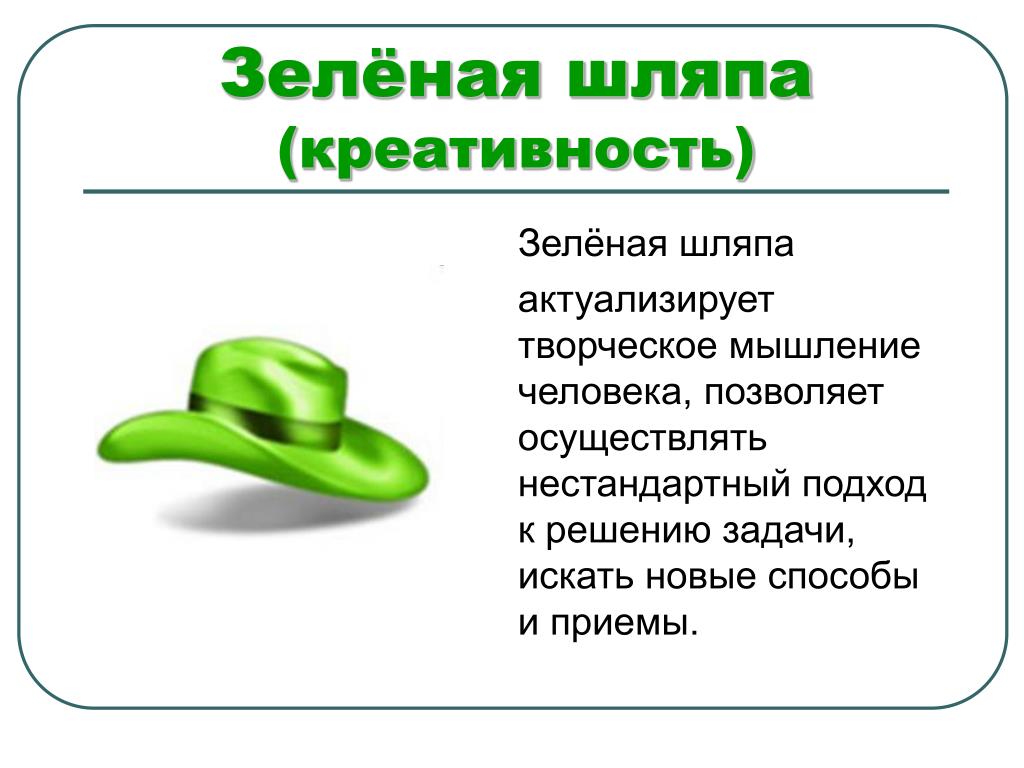 Зелёная шляпа
(креативность)

Зелёная шляпа

актуализирует творческое мышление человека, позволяет осуществлять нестандартный подход к решению задачи, искать новые способы и приемы.